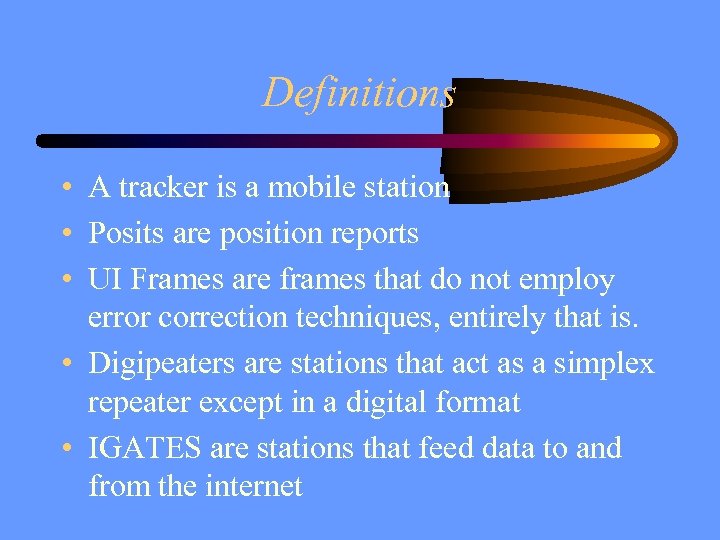 Definitions

• A tracker is a mobile station
• Posits are position reports
• UI Frames are frames that do not employ error correction techniques, entirely that is.
• Digipeaters are stations that act as a simplex repeater except in a digital format
• IGATES are stations that feed data to and from the internet